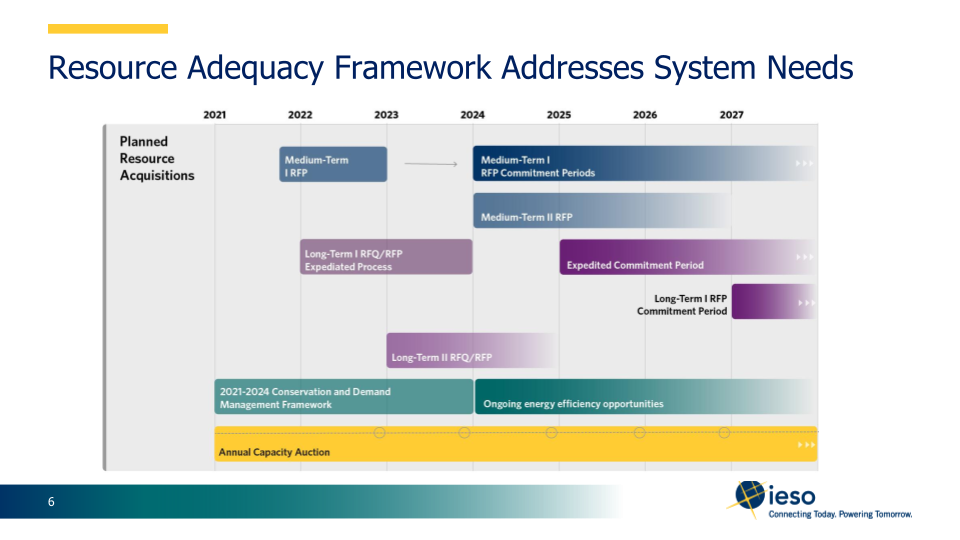 Resource Adequacy Framework Addresses System Needs

2021 2022 2023 2024 2025 2026 2027

Planned Resource Acquisitions

Medium-Term I RFP

Medium-Term I RFP Commitment Periods

Medium-Term II RFP

Long-Term I RFQ/RFP Expediated Process

Expedited Commitment Period

Long-Term I RFP Commitment Period

Long-Term II RFQ/RFP

2021-2024 Conservation and Demand Management Framework

Ongoing energy efficiency opportunities

Annual Capacity Auction

6

ieso
Connecting Today. Powering Tomorrow.